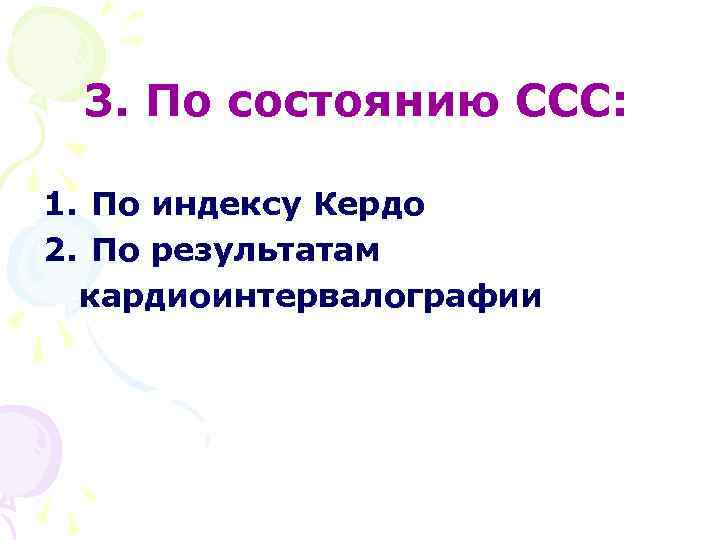 3. По состоянию ССС:

1. По индексу Кердо
2. По результатам кардиоинтервалографии